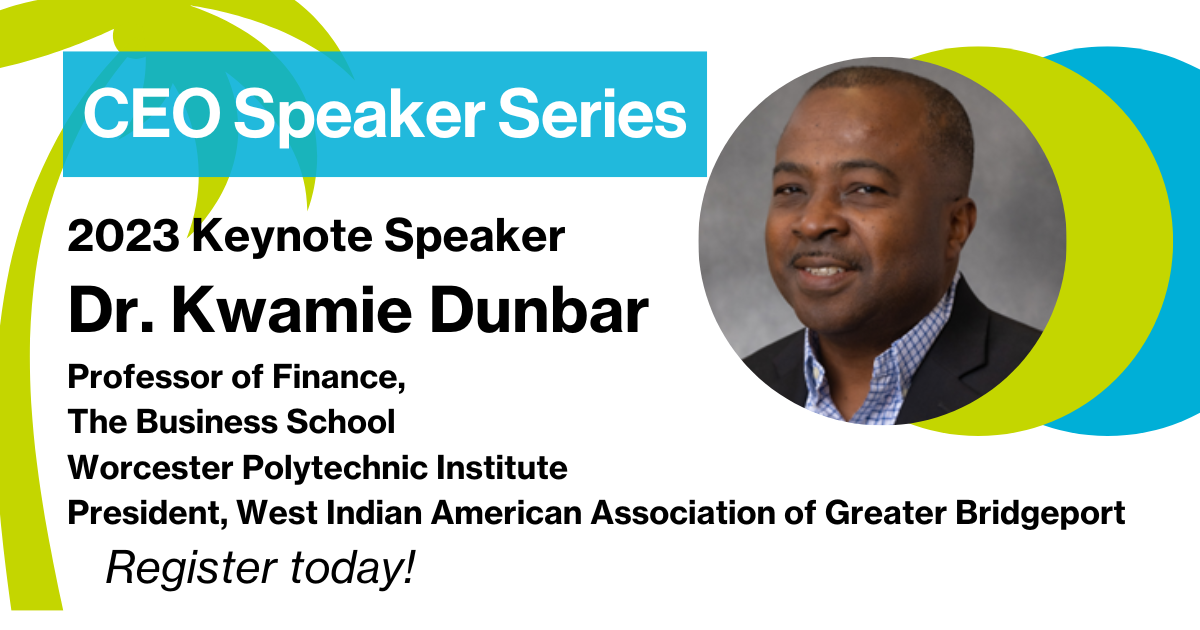 CEO Speaker Series

2023 Keynote Speaker

Dr. Kwamie Dunbar

Professor of Finance,
The Business School
Worcester Polytechnic Institute
President, West Indian American Association of Greater Bridgeport

Register today!